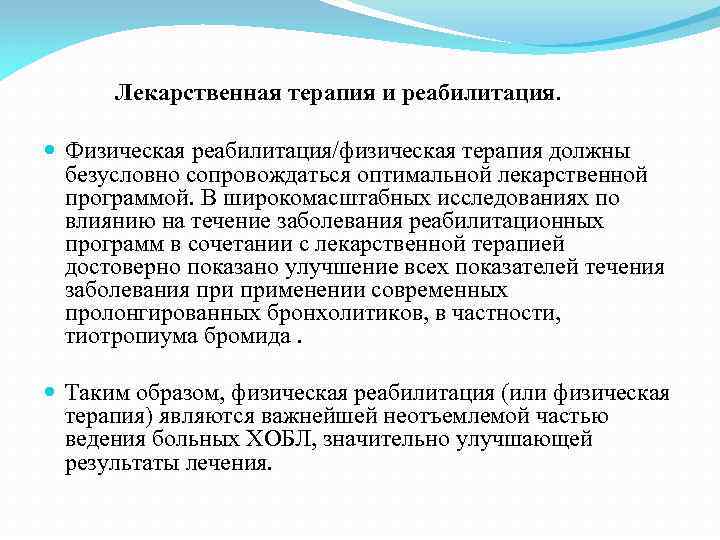 Лекарственная терапия и реабилитация.

Физическая реабилитация/физическая терапия должны безусловно сопровождаться оптимальной лекарственной программой. В широкомасштабных исследованиях по влиянию на течение заболевания реабилитационных программ в сочетании с лекарственной терапией достоверно показано улучшение всех показателей течения заболевания при применении современных пролонгированных бронхолитиков, в частности, тиотропиума бромида .

Таким образом, физическая реабилитация (или физическая терапия) являются важнейшей неотъемлемой частью ведения больных ХОБЛ, значительно улучшающей результаты лечения.